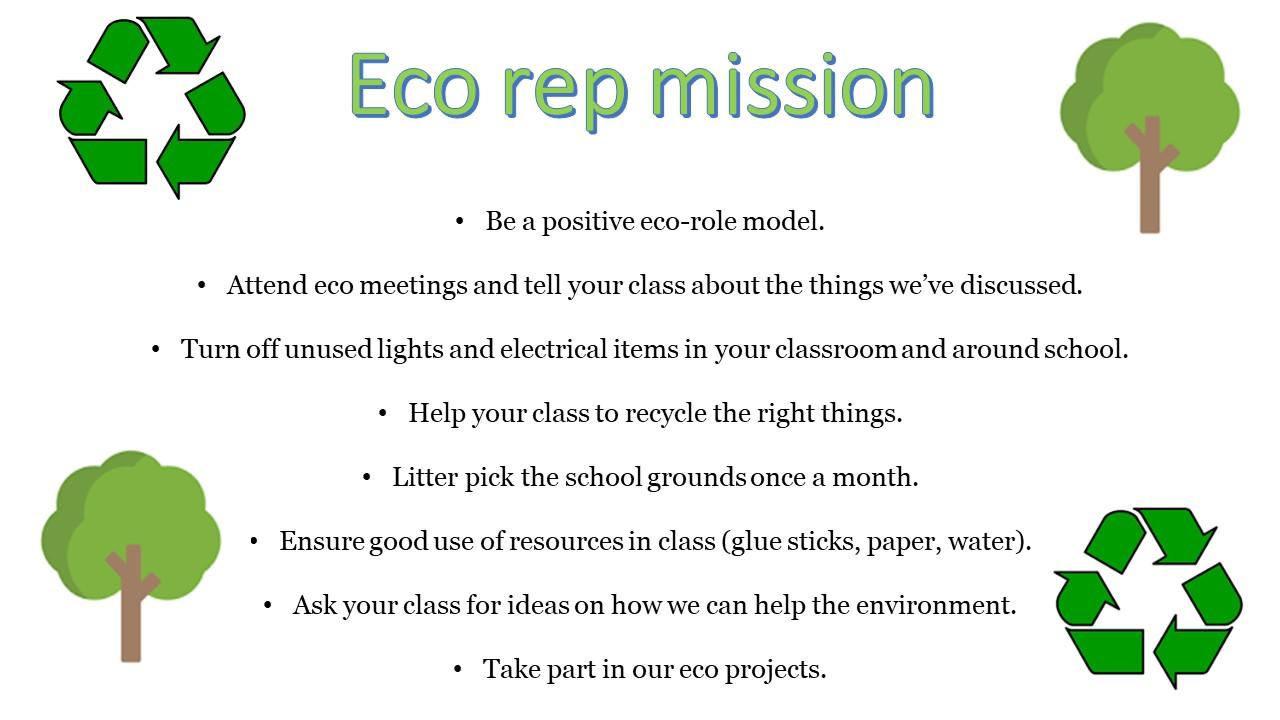 Eco rep mission

• Be a positive eco-role model.

• Attend eco meetings and tell your class about the things we've discussed.

• Turn off unused lights and electrical items in your classroom and around school.

• Help your class to recycle the right things.

• Litter pick the school grounds once a month.

• Ensure good use of resources in class (glue sticks, paper, water).

• Ask your class for ideas on how we can help the environment.

• Take part in our eco projects.